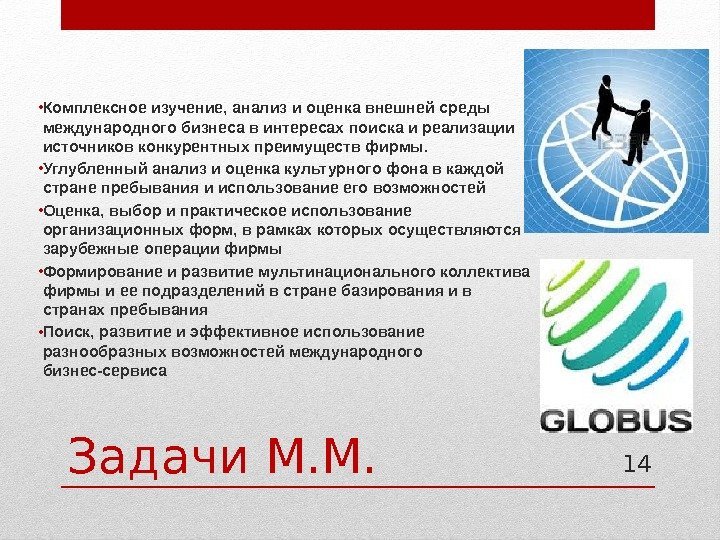 •Комплексное изучение, анализ и оценка внешней среды международного бизнеса в интересах поиска и реализации источников конкурентных преимуществ фирмы.

•Углубленный анализ и оценка культурного фона в каждой стране пребывания и использование его возможностей

•Оценка, выбор и практическое использование организационных форм, в рамках которых осуществляются зарубежные операции фирмы

•Формирование и развитие мультинационального коллектива фирмы и ее подразделений в стране базирования и в странах пребывания

•Поиск, развитие и эффективное использование разнообразных возможностей международного бизнес-сервиса

GLOBUS

Задачи М.М.

14